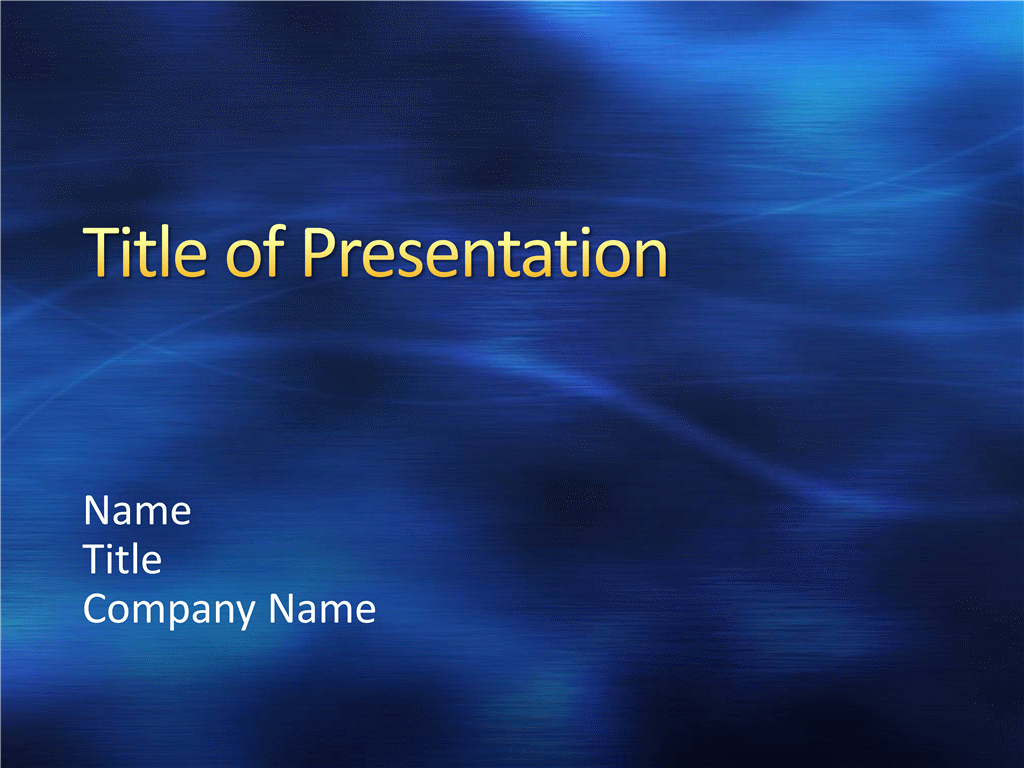 Title of Presentation

Name
Title
Company Name